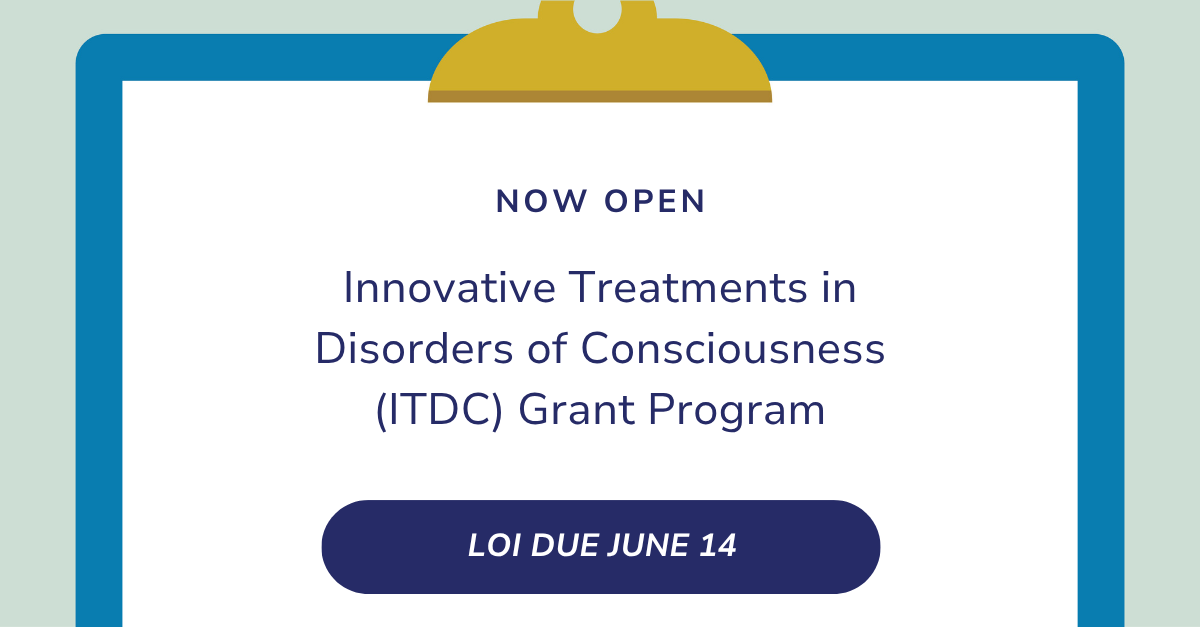 NOW OPEN

Innovative Treatments in Disorders of Consciousness (ITDC) Grant Program

LOI DUE JUNE 14